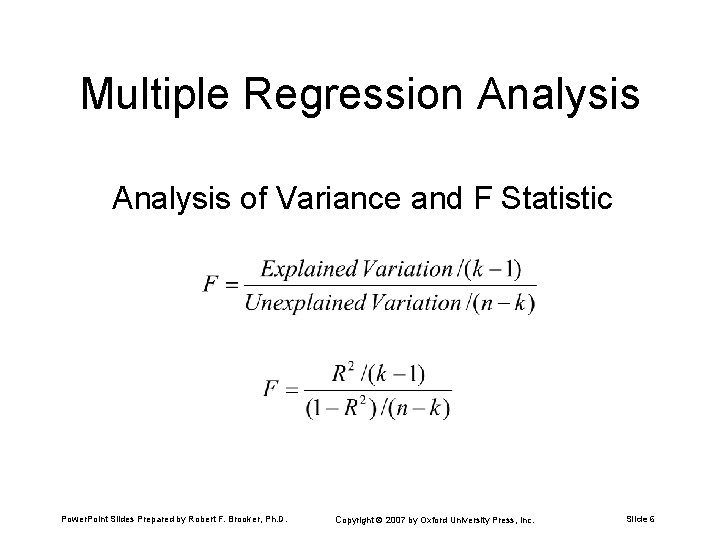 Multiple Regression Analysis

Analysis of Variance and F Statistic

$F = \frac{Explained\ Variation/(k-1)}{Unexplained\ Variation/(n-k)}$

$F = \frac{R^2/(k-1)}{(1-R^2)/(n-k)}$

PowerPoint Slides Prepared by Robert F. Brooker, Ph.D. Copyright © 2007 by Oxford University Press, Inc. Slide 6